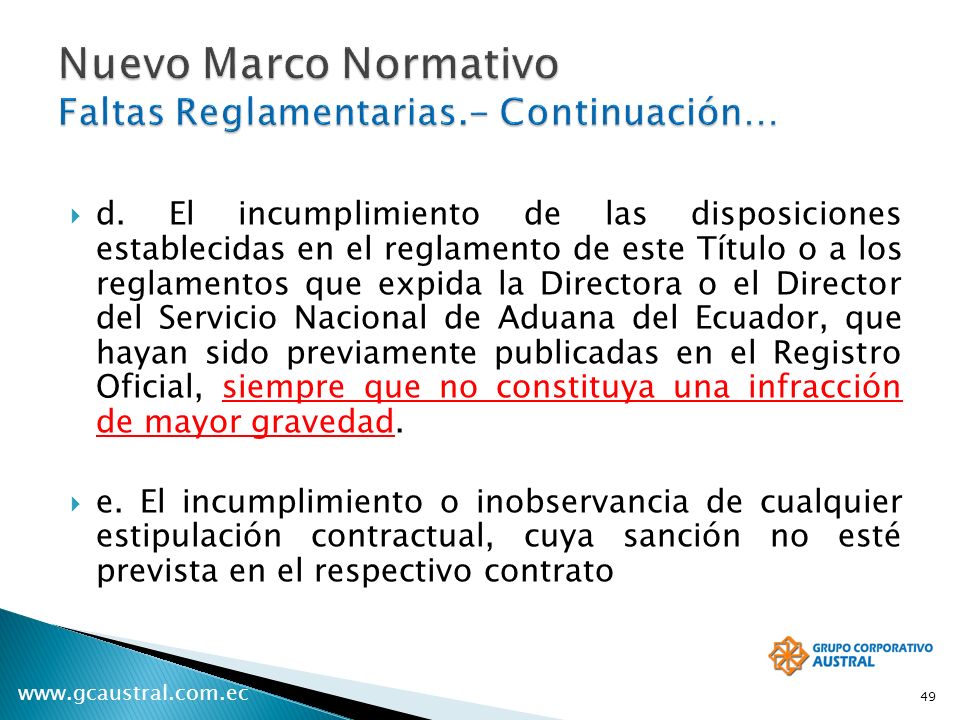 Nuevo Marco Normativo
Faltas Reglamentarias.- Continuación…

d. El incumplimiento de las disposiciones establecidas en el reglamento de este Título o a los reglamentos que expida la Directora o el Director del Servicio Nacional de Aduana del Ecuador, que hayan sido previamente publicadas en el Registro Oficial, siempre que no constituya una infracción de mayor gravedad.

e. El incumplimiento o inobservancia de cualquier estipulación contractual, cuya sanción no esté prevista en el respectivo contrato

GRUPO CORPORATIVO AUSTRAL

www.gcaustral.com.ec

49